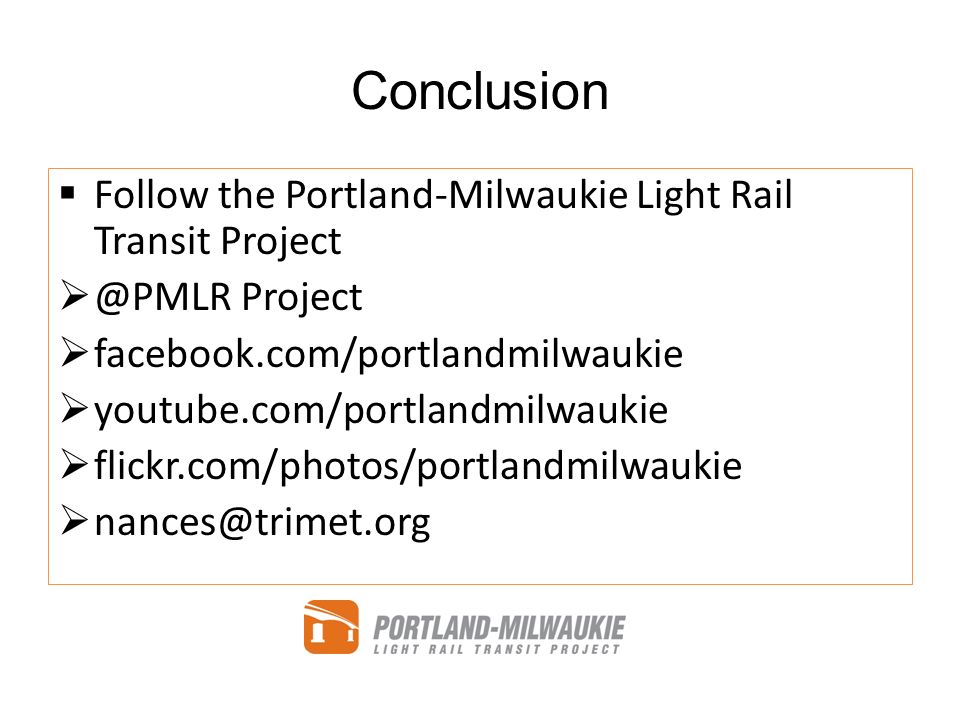 Conclusion

▪ Follow the Portland-Milwaukie Light Rail Transit Project
➢ @PMLR Project
➢ facebook.com/portlandmilwaukie
➢ youtube.com/portlandmilwaukie
➢ flickr.com/photos/portlandmilwaukie
➢ nances@trimet.org

PORTLAND-MILWAUKIE
LIGHT RAIL TRANSIT PROJECT